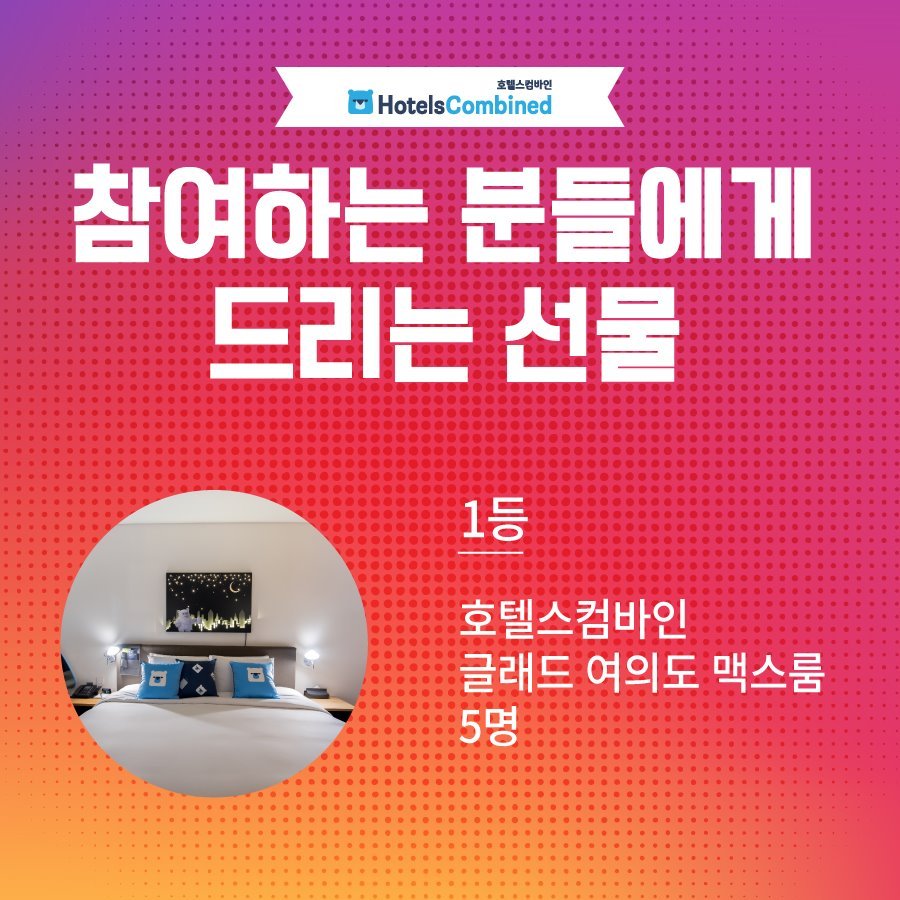 호텔스컴바인
HotelsCombined

참여하는 분들에게 드리는 선물

1등

호텔스컴바인
글래드 여의도 맥스룸
5명